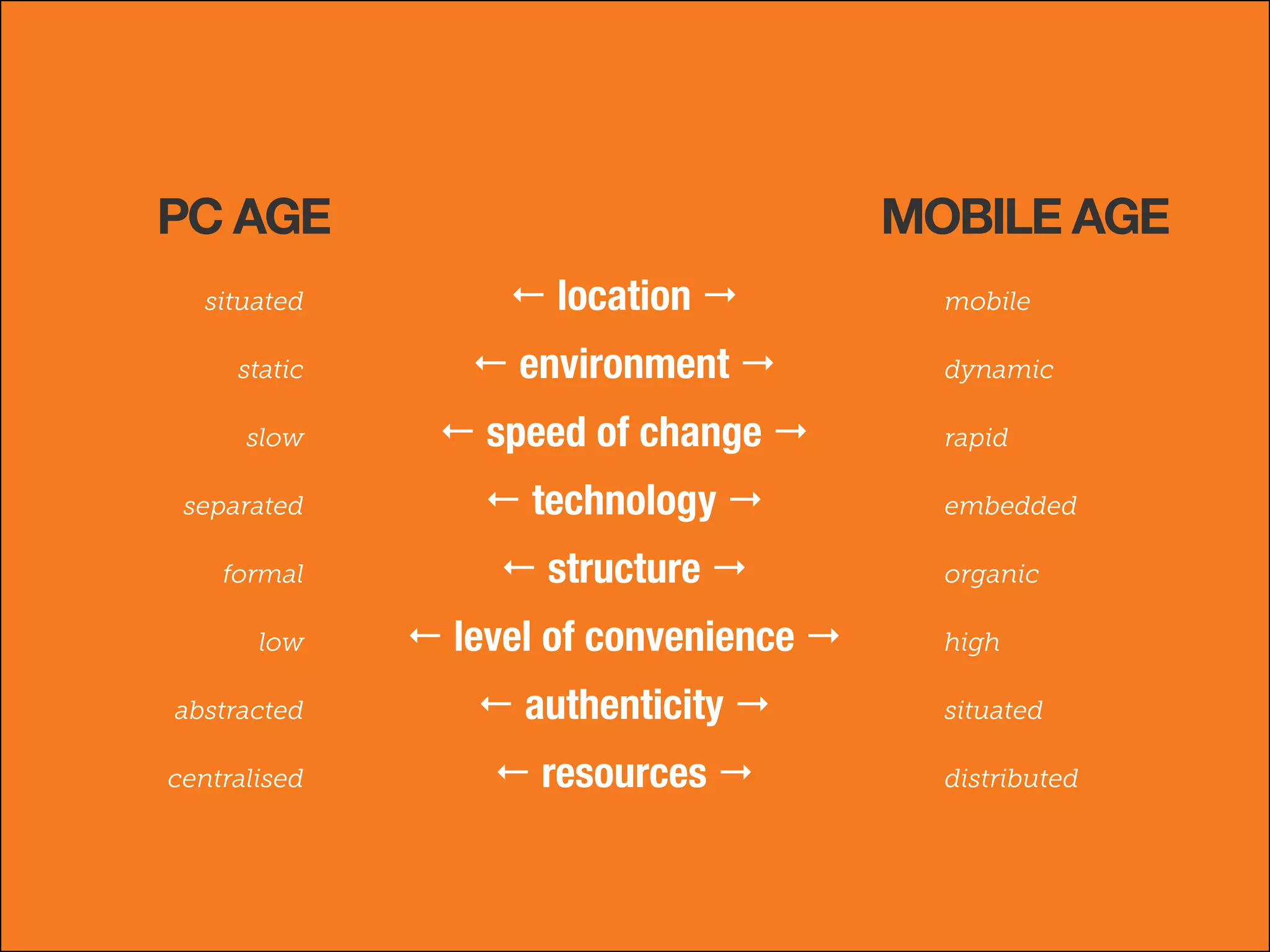 | PC AGE | | MOBILE AGE |
|---|---|---|
| situated | ← location → | mobile |
| static | ← environment → | dynamic |
| slow | ← speed of change → | rapid |
| separated | ← technology → | embedded |
| formal | ← structure → | organic |
| low | ← level of convenience → | high |
| abstracted | ← authenticity → | situated |
| centralised | ← resources → | distributed |